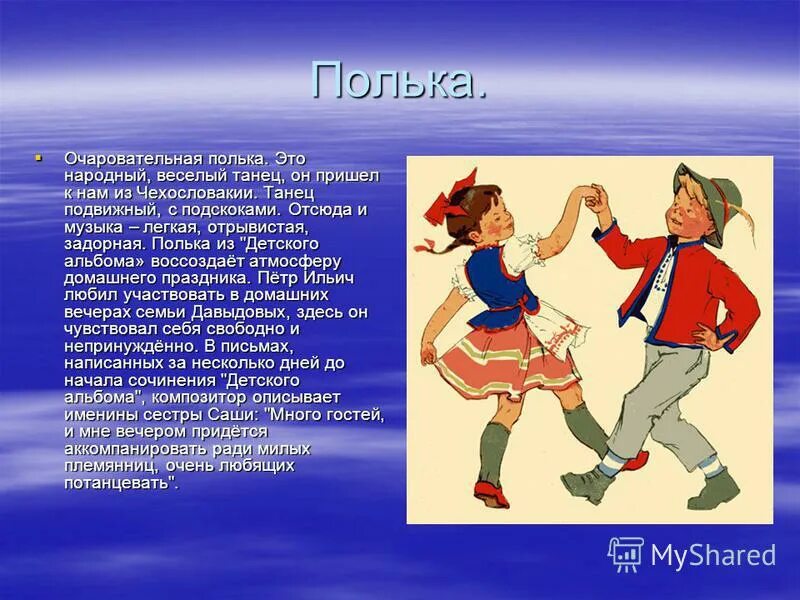 Полька.

Очаровательная полька. Это народный, веселый танец, он пришел к нам из Чехословакии. Танец подвижный, с подскоками. Отсюда и музыка – легкая, отрывистая, задорная. Полька из "Детского альбома» воссоздаёт атмосферу домашнего праздника. Пётр Ильич любил участвовать в домашних вечерах семьи Давыдовых, здесь он чувствовал себя свободно и непринуждённо. В письмах, написанных за несколько дней до начала сочинения "Детского альбома", композитор описывает именины сестры Саши: "Много гостей, и мне вечером придётся аккомпанировать ради милых племянниц, очень любящих потанцевать".

MyShared